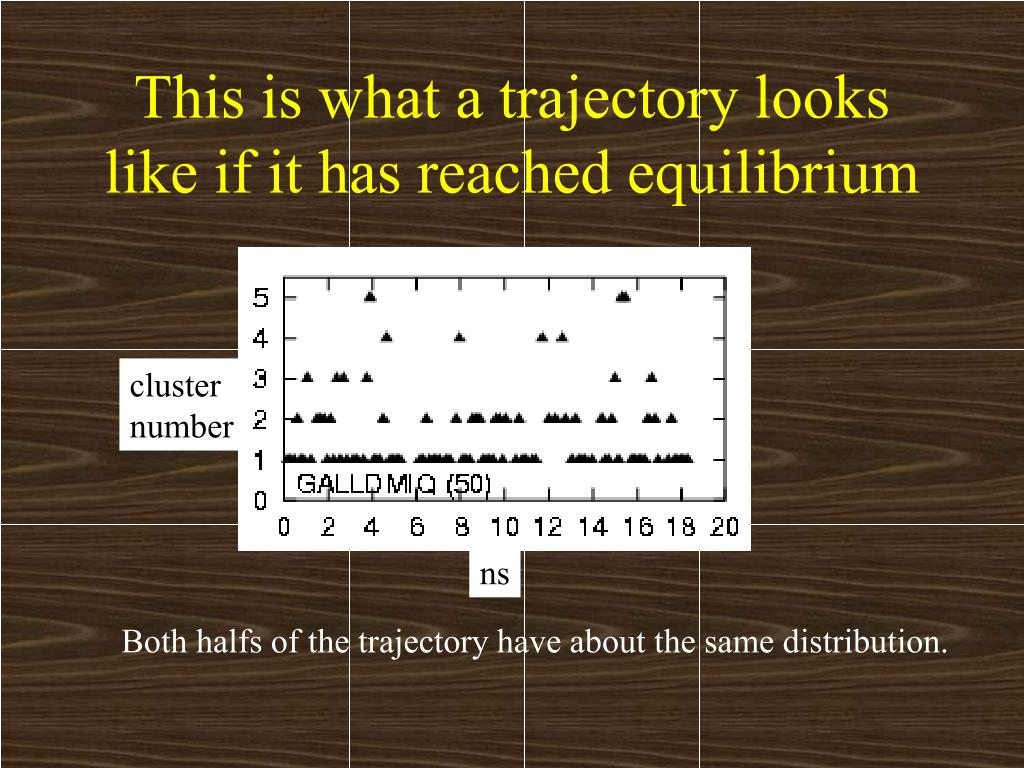 This is what a trajectory looks like if it has reached equilibrium

cluster number

5
4
3
2
1
0

GALLDMIQ (50)

0 2 4 6 8 10 12 14 16 18 20

ns

Both halfs of the trajectory have about the same distribution.